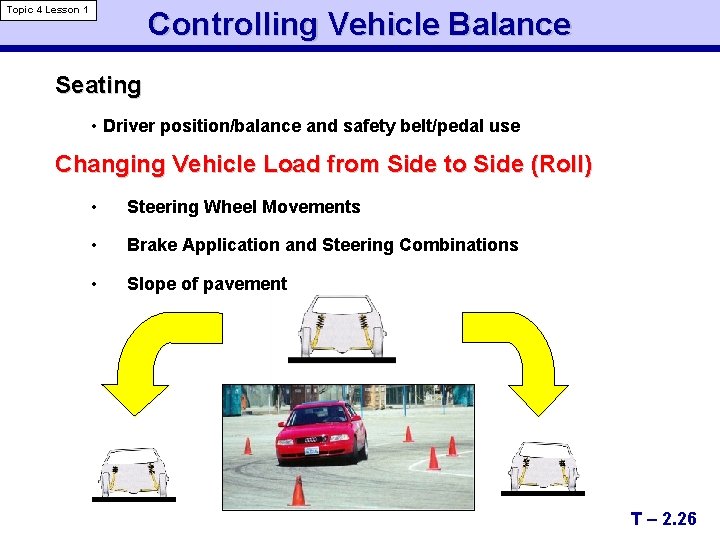 Topic 4 Lesson 1

Controlling Vehicle Balance

Seating

• Driver position/balance and safety belt/pedal use

Changing Vehicle Load from Side to Side (Roll)

• Steering Wheel Movements

• Brake Application and Steering Combinations

• Slope of pavement

T – 2.26